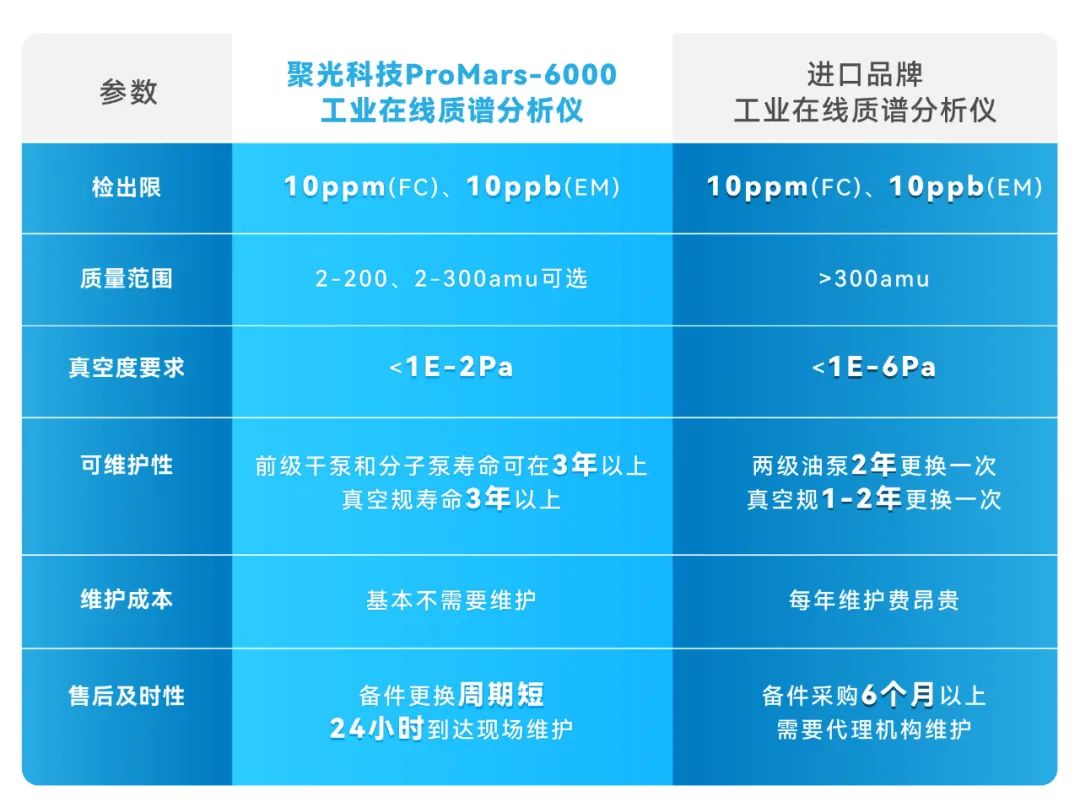 | 参数 | 聚光科技ProMars-6000 工业在线质谱分析仪 | 进口品牌 工业在线质谱分析仪 |
|---|---|---|
| 检出限 | 10ppm(FC)、10ppb(EM) | 10ppm(FC)、10ppb(EM) |
| 质量范围 | 2-200、2-300amu可选 | >300amu |
| 真空度要求 | <1E-2Pa | <1E-6Pa |
| 可维护性 | 前级干泵和分子泵寿命可在3年以上 真空规寿命3年以上 | 两级油泵2年更换一次 真空规1-2年更换一次 |
| 维护成本 | 基本不需要维护 | 每年维护费昂贵 |
| 售后及时性 | 备件更换周期短 24小时到达现场维护 | 备件采购6个月以上 需要代理机构维护 |